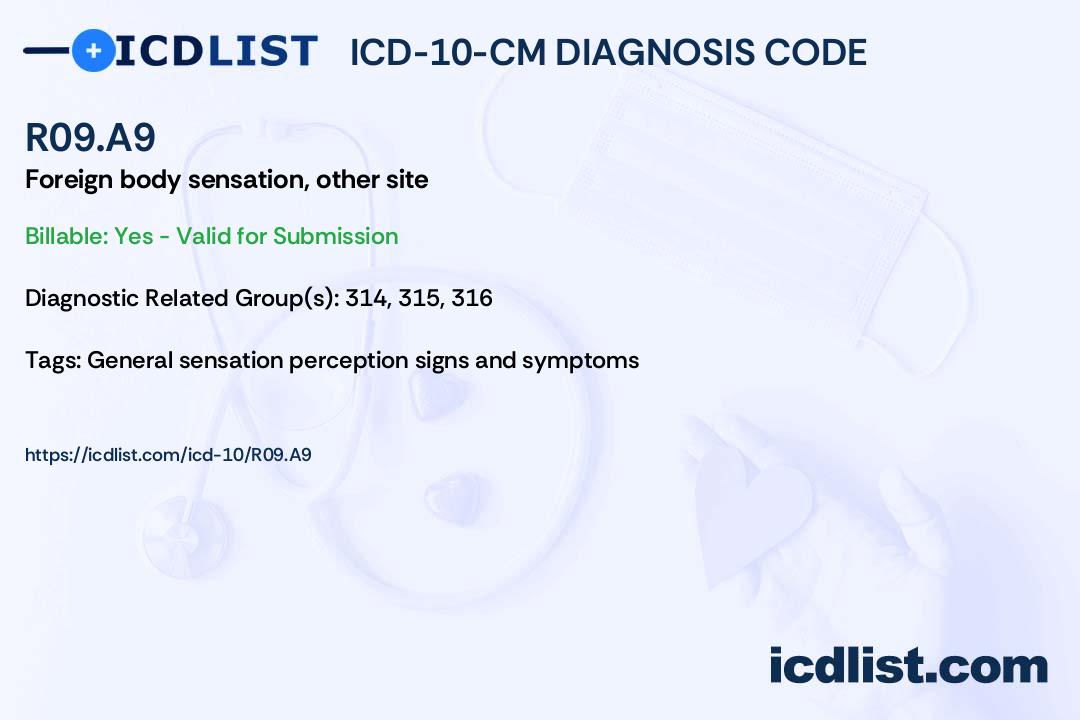 ICDLIST ICD-10-CM DIAGNOSIS CODE

R09.A9

Foreign body sensation, other site

Billable: Yes - Valid for Submission

Diagnostic Related Group(s): 314, 315, 316

Tags: General sensation perception signs and symptoms

https://icdlist.com/icd-10/R09.A9

icdlist.com